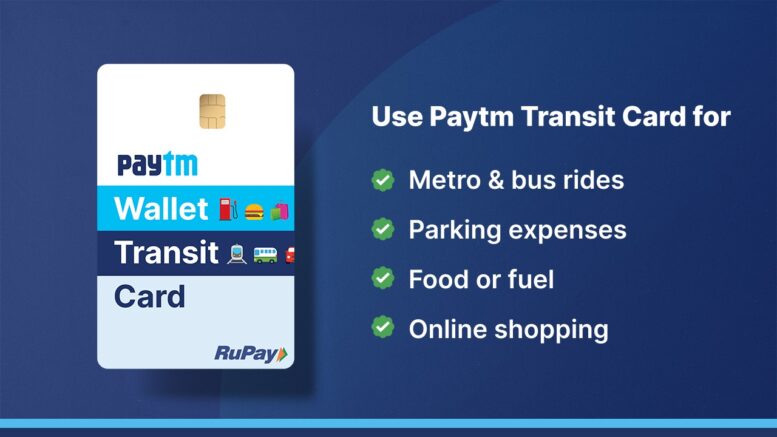 Paytm
Wallet
Transit
Card
RuPay

Use Paytm Transit Card for

Metro & bus rides

Parking expenses

Food or fuel

Online shopping